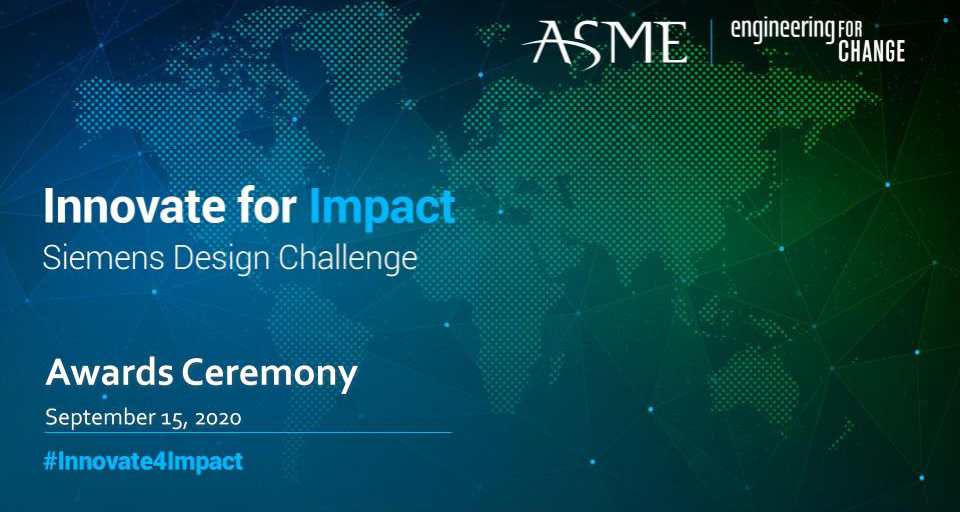 ASME | engineering FOR CHANGE

Innovate for Impact
Siemens Design Challenge

Awards Ceremony
September 15, 2020
#Innovate4Impact